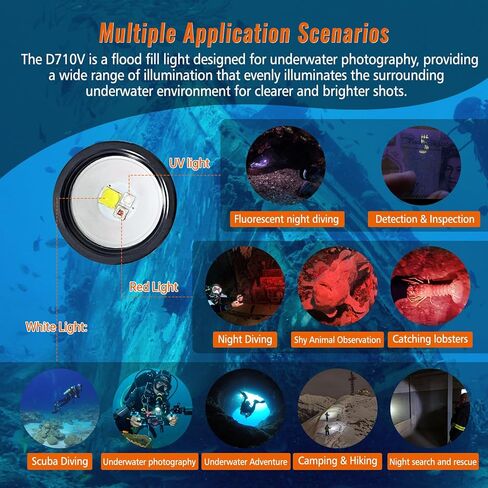 Multiple Application Scenarios

The D710V is a flood fill light designed for underwater photography, providing a wide range of illumination that evenly illuminates the surrounding underwater environment for clearer and brighter shots.

UV light

Fluorescent night diving

Detection & Inspection

Red Light

Night Diving

Shy Animal Observation

Catching lobsters

White Light:

Scuba Diving

Underwater photography

Underwater Adventure

Camping & Hiking

Night search and rescue